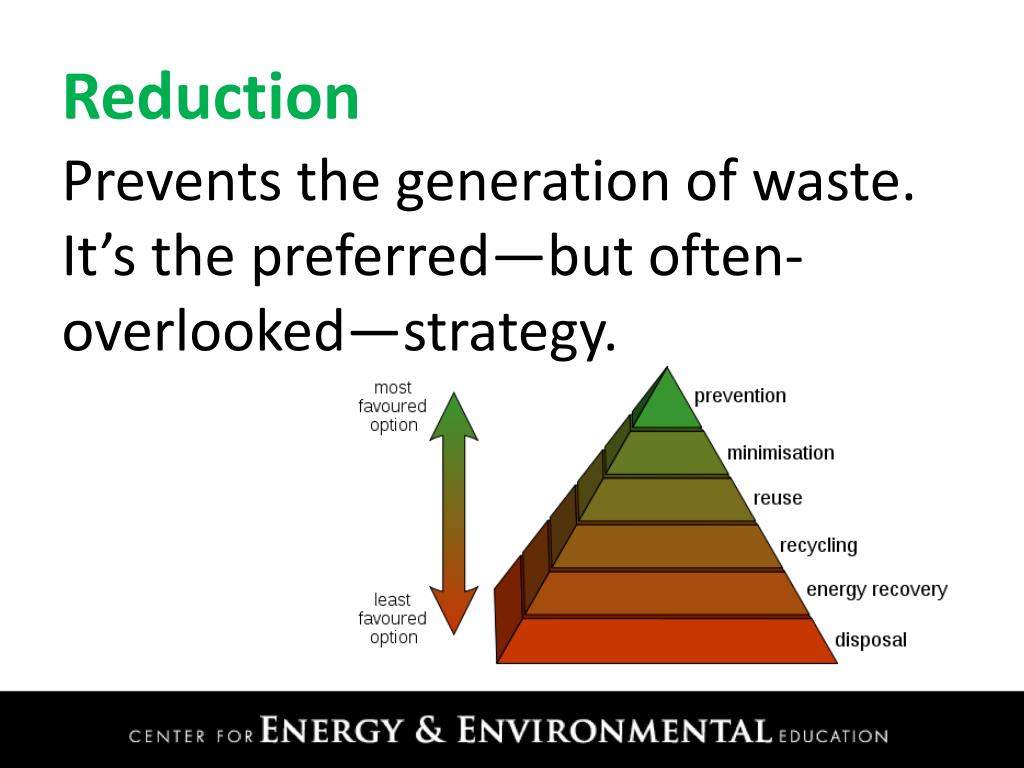 Reduction

Prevents the generation of waste. It's the preferred—but often-overlooked—strategy.

most favoured option

least favoured option

prevention

minimisation

reuse

recycling

energy recovery

disposal

CENTER FOR ENERGY & ENVIRONMENTAL EDUCATION